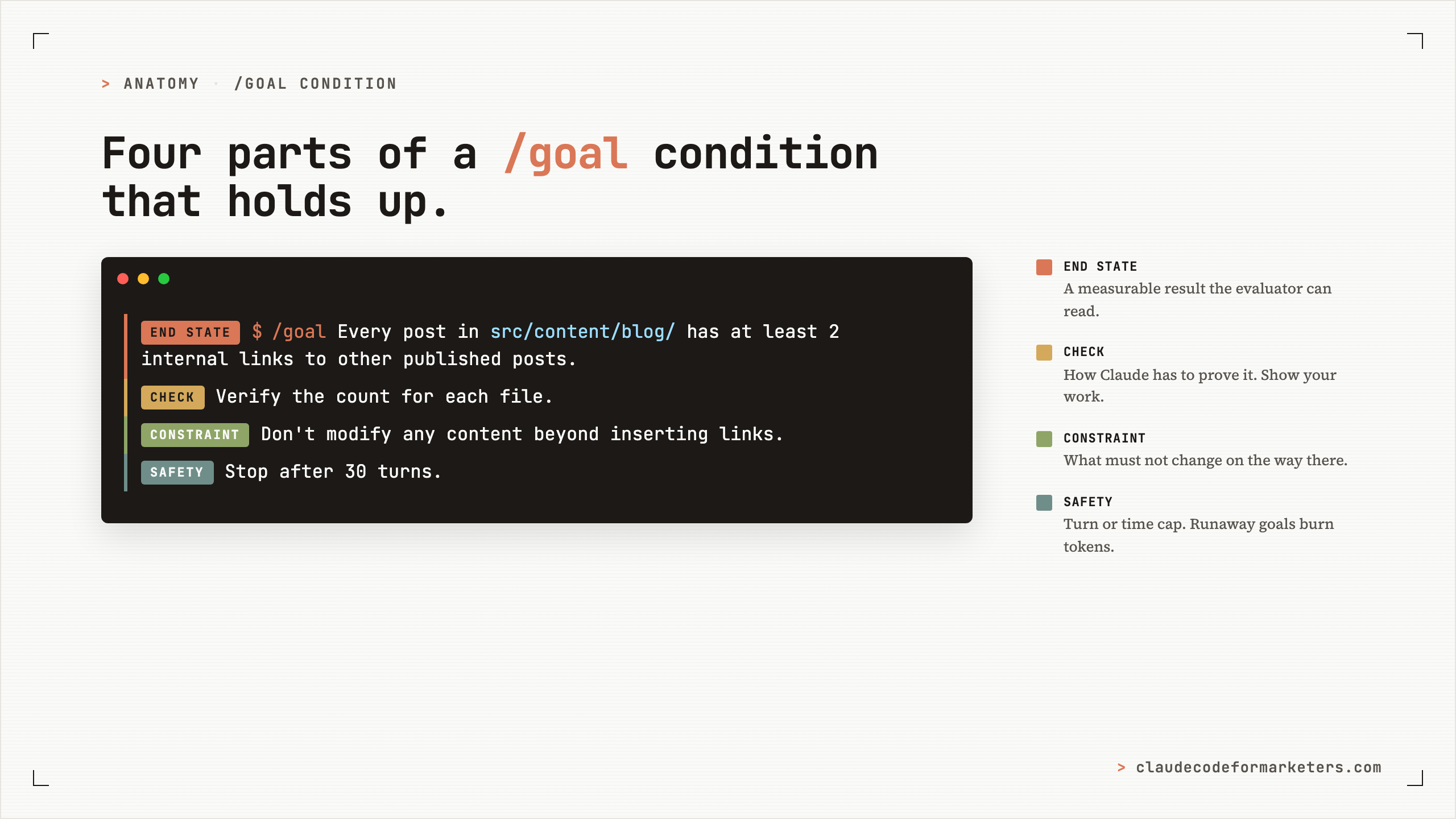 > ANATOMY · /GOAL CONDITION

Four parts of a /goal condition that holds up.

END STATE $ /goal Every post in src/content/blog/ has at least 2 internal links to other published posts.

CHECK Verify the count for each file.

CONSTRAINT Don't modify any content beyond inserting links.

SAFETY Stop after 30 turns.

END STATE
A measurable result the evaluator can read.

CHECK
How Claude has to prove it. Show your work.

CONSTRAINT
What must not change on the way there.

SAFETY
Turn or time cap. Runaway goals burn tokens.

> claudecodeformarketers.com